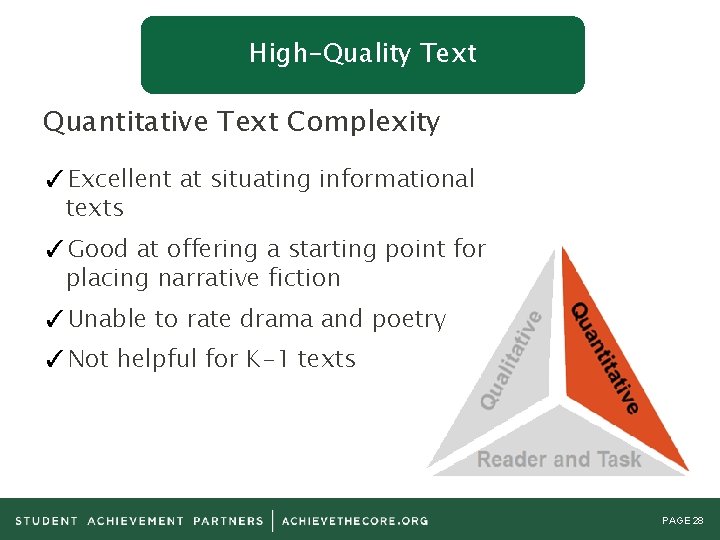 High-Quality Text

Quantitative Text Complexity

✓Excellent at situating informational texts

✓Good at offering a starting point for placing narrative fiction

✓Unable to rate drama and poetry

✓Not helpful for K-1 texts

Qualitative

Quantitative

Reader and Task

STUDENT ACHIEVEMENT PARTNERS | ACHIEVETHECORE.ORG

PAGE 28